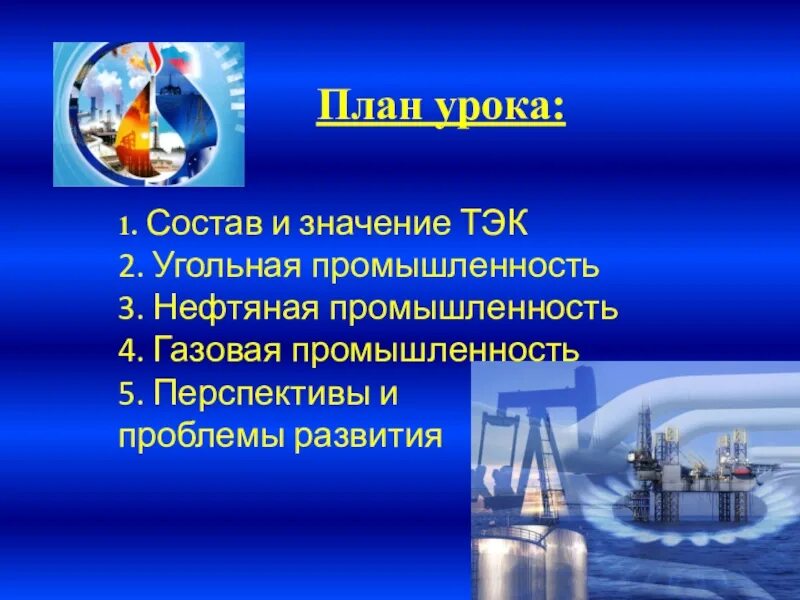 План урока:

1. Состав и значение ТЭК
2. Угольная промышленность
3. Нефтяная промышленность
4. Газовая промышленность
5. Перспективы и проблемы развития